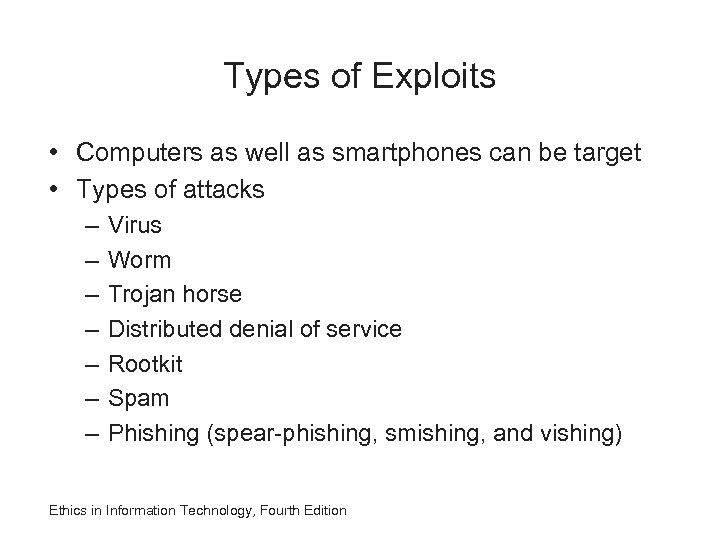 Types of Exploits

• Computers as well as smartphones can be target
• Types of attacks
– Virus
– Worm
– Trojan horse
– Distributed denial of service
– Rootkit
– Spam
– Phishing (spear-phishing, smishing, and vishing)

Ethics in Information Technology, Fourth Edition